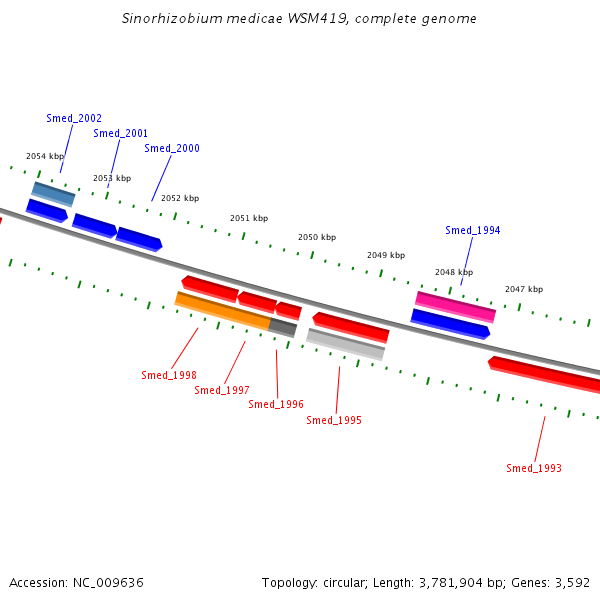 Sinorhizobium medicae WSM419, complete genome

Smed_2002
Smed_2001
Smed_2000
2054 kbp
2053 kbp
2052 kbp
2051 kbp
2050 kbp
2049 kbp
Smed_1994
2048 kbp
2047 kbp

Smed_1998
Smed_1997
Smed_1996
Smed_1995
Smed_1993

Accession: NC_009636

Topology: circular; Length: 3,781,904 bp; Genes: 3,592